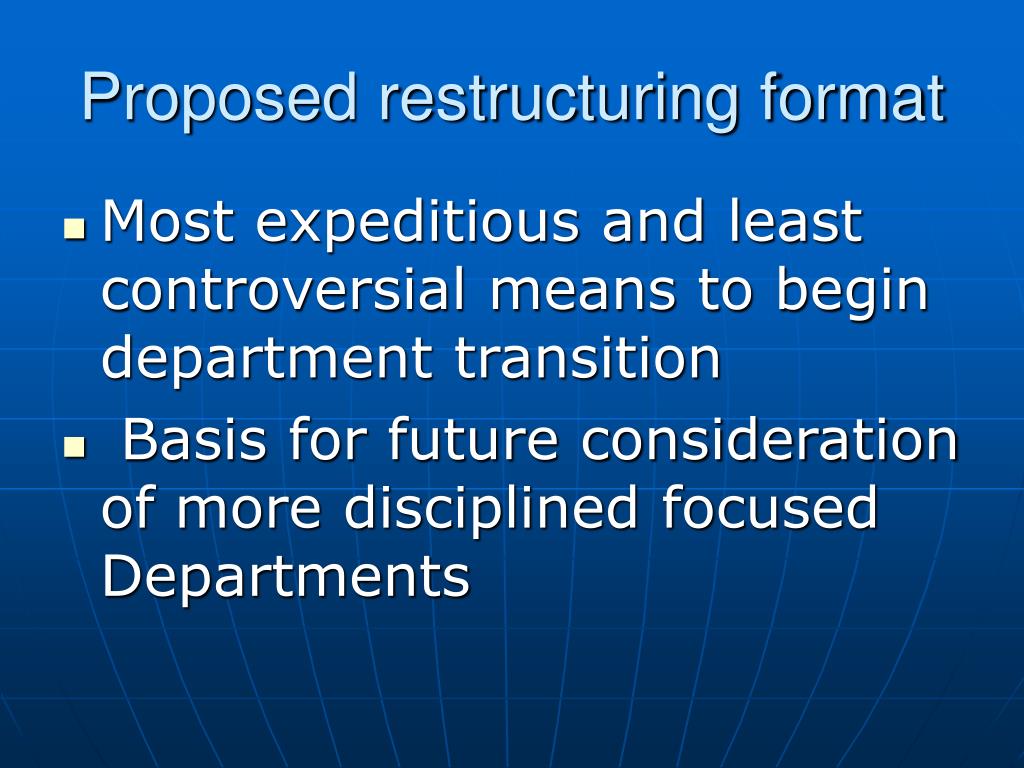 Proposed restructuring format

- Most expeditious and least controversial means to begin department transition
- Basis for future consideration of more disciplined focused Departments